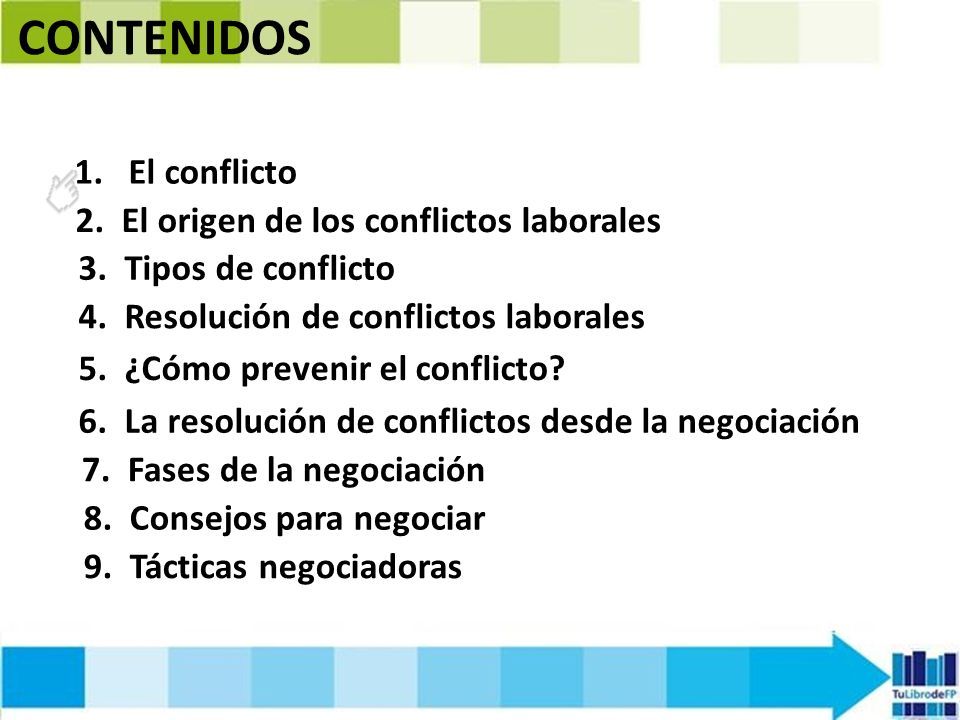 CONTENIDOS

1. El conflicto
2. El origen de los conflictos laborales
3. Tipos de conflicto
4. Resolución de conflictos laborales
5. ¿Cómo prevenir el conflicto?
6. La resolución de conflictos desde la negociación
7. Fases de la negociación
8. Consejos para negociar
9. Tácticas negociadoras

TuLibrodeFP